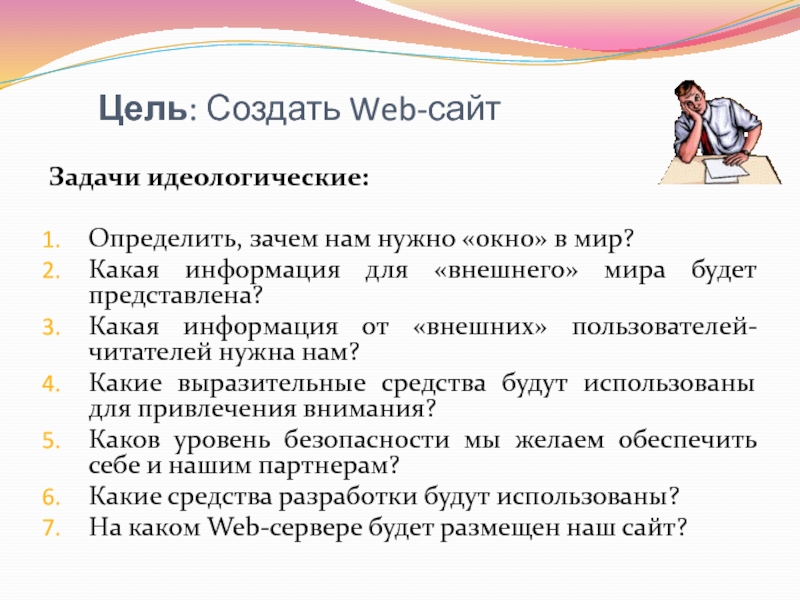 Цель: Создать Web-сайт

Задачи идеологические:

1. Определить, зачем нам нужно «окно» в мир?
2. Какая информация для «внешнего» мира будет представлена?
3. Какая информация от «внешних» пользователей-читателей нужна нам?
4. Какие выразительные средства будут использованы для привлечения внимания?
5. Каков уровень безопасности мы желаем обеспечить себе и нашим партнерам?
6. Какие средства разработки будут использованы?
7. На каком Web-сервере будет размещен наш сайт?